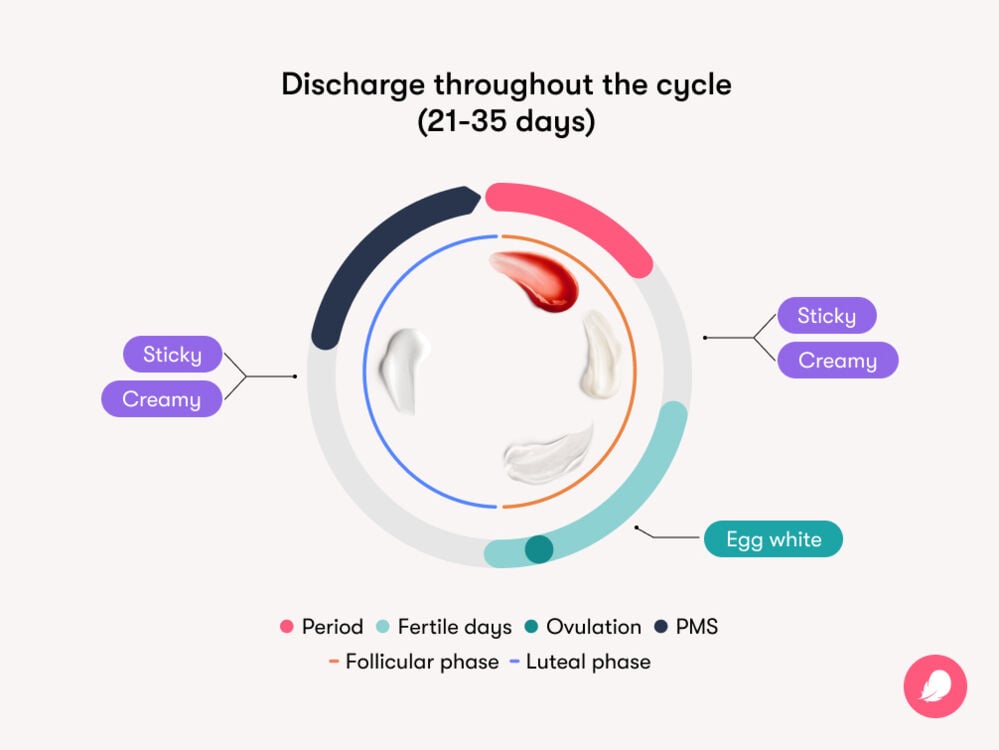 Discharge throughout the cycle
(21-35 days)

Sticky
Creamy

Sticky
Creamy

Egg white

Period Fertile days Ovulation PMS
Follicular phase Luteal phase